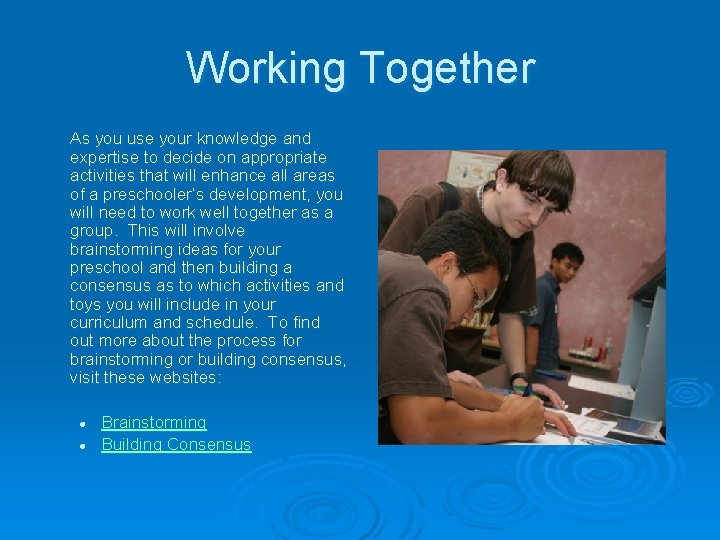 Working Together

As you use your knowledge and expertise to decide on appropriate activities that will enhance all areas of a preschooler's development, you will need to work well together as a group. This will involve brainstorming ideas for your preschool and then building a consensus as to which activities and toys you will include in your curriculum and schedule. To find out more about the process for brainstorming or building consensus, visit these websites:

- Brainstorming
- Building Consensus